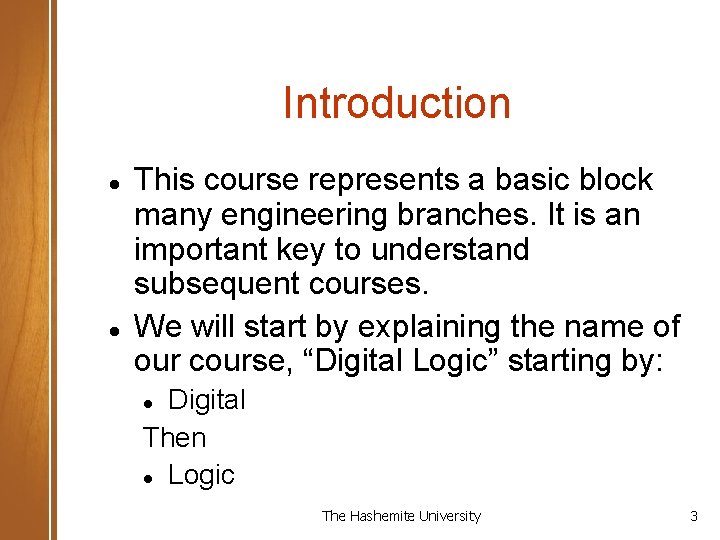 Introduction

• This course represents a basic block many engineering branches. It is an important key to understand subsequent courses.
• We will start by explaining the name of our course, "Digital Logic" starting by:
• Digital
Then
• Logic

The Hashemite University

3